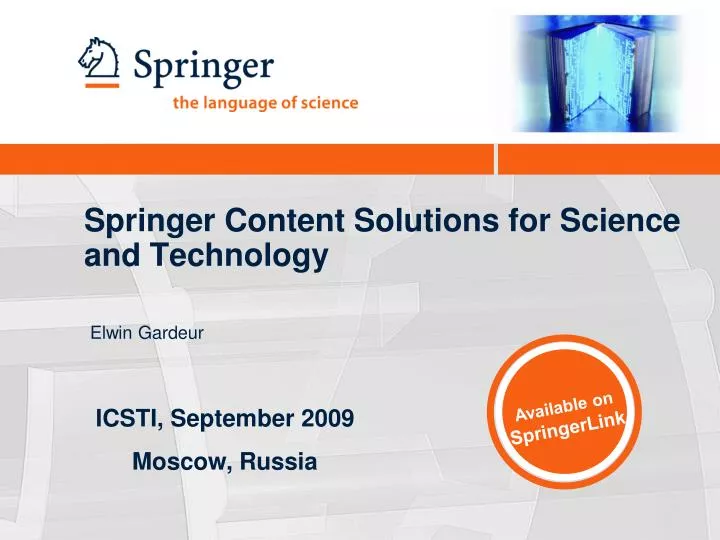 Springer
the language of science

Springer Content Solutions for Science and Technology

Elwin Gardeur

ICSTI, September 2009

Moscow, Russia

Available on SpringerLink